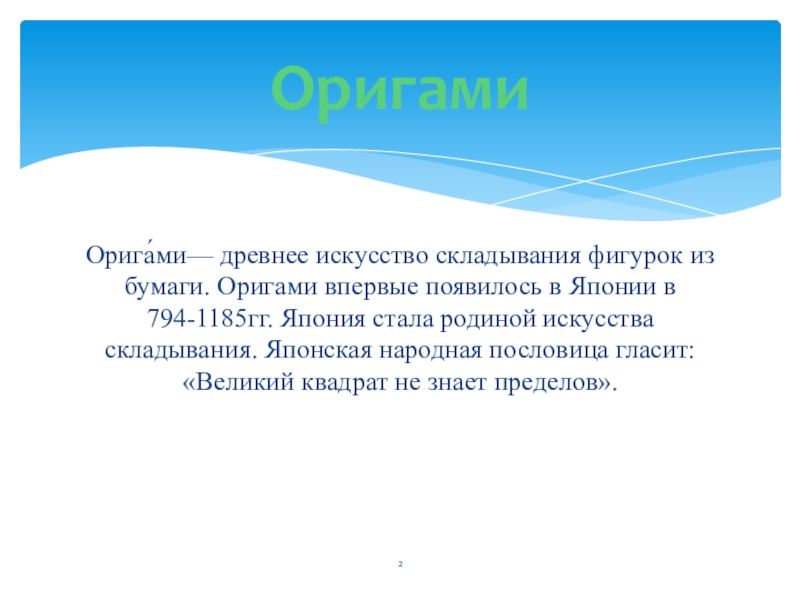 Оригами

Орига́ми— древнее искусство складывания фигурок из бумаги. Оригами впервые появилось в Японии в 794-1185гг. Япония стала родиной искусства складывания. Японская народная пословица гласит: «Великий квадрат не знает пределов».

2